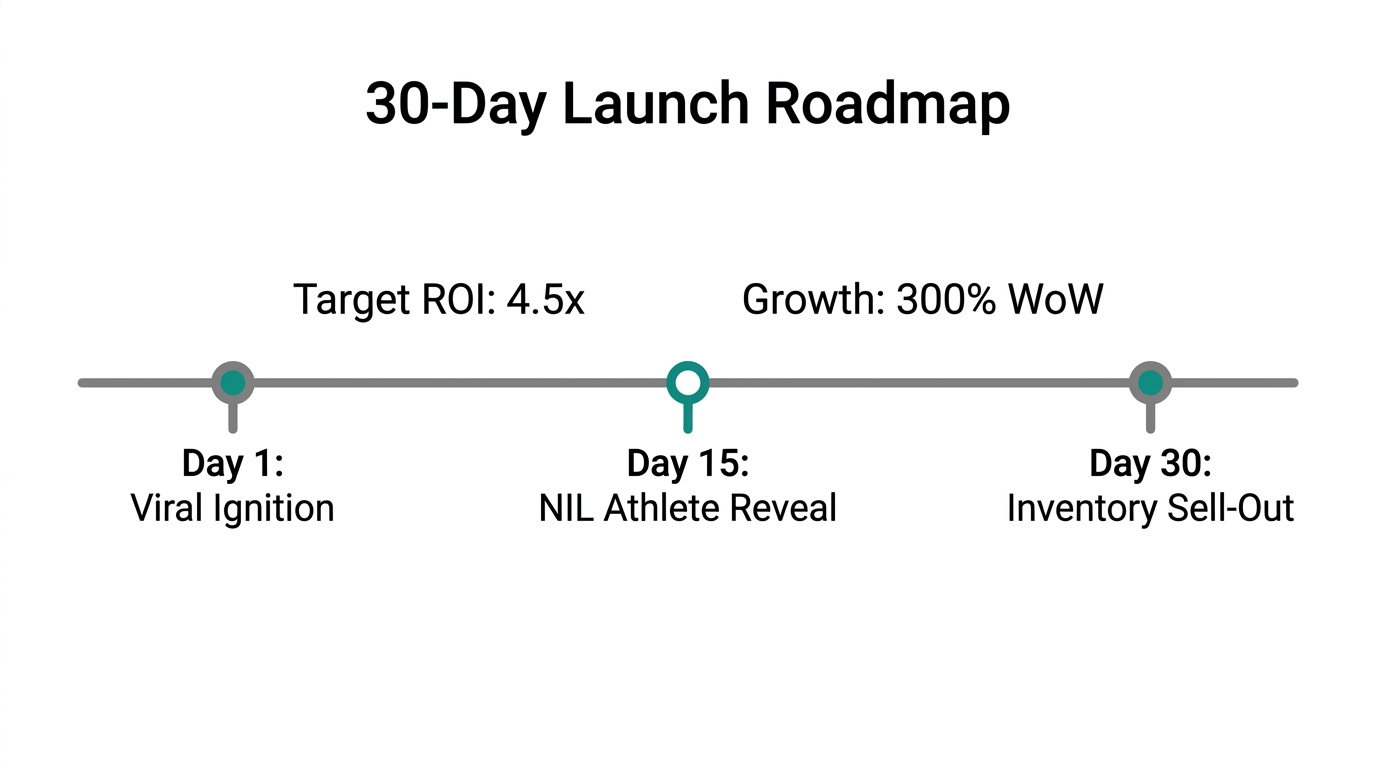 30-Day Launch Roadmap

Target ROI: 4.5x

Growth: 300% WoW

Day 1:
Viral Ignition

Day 15:
NIL Athlete Reveal

Day 30:
Inventory Sell-Out